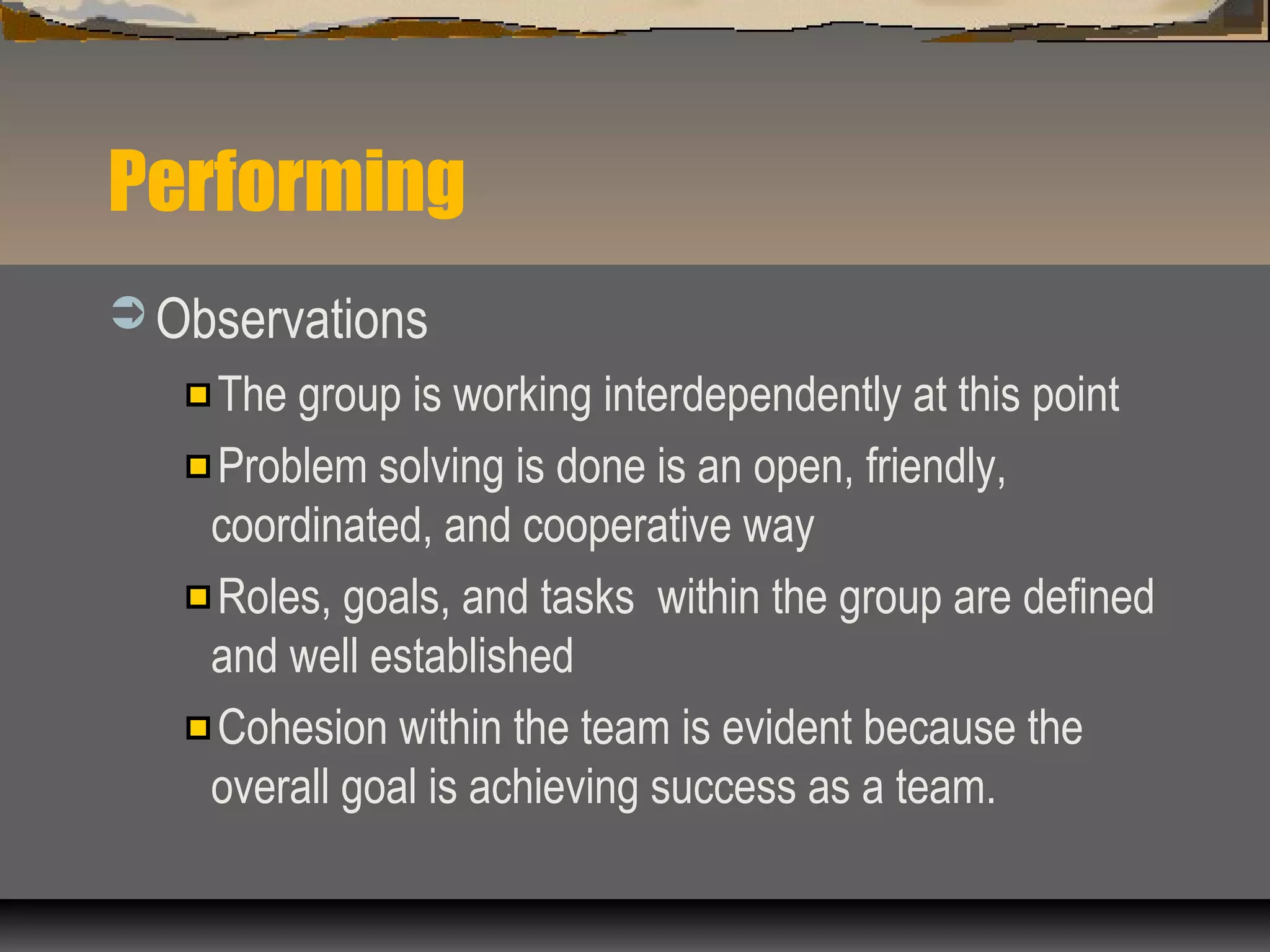 Performing

Observations

The group is working interdependently at this point

Problem solving is done is an open, friendly, coordinated, and cooperative way

Roles, goals, and tasks within the group are defined and well established

Cohesion within the team is evident because the overall goal is achieving success as a team.